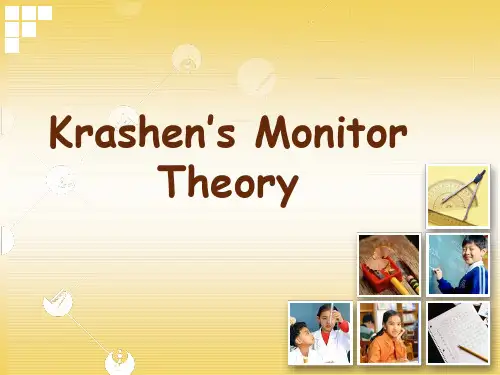 Krashen's Monitor Theory